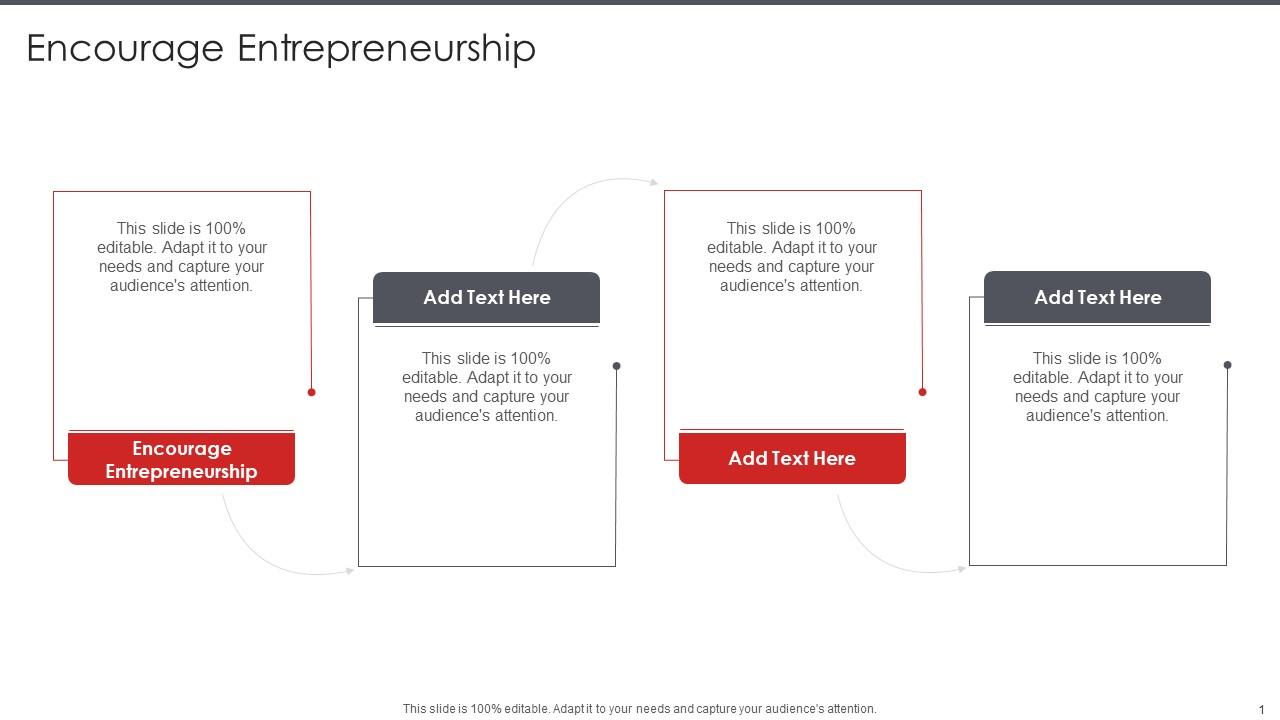 Encourage Entrepreneurship

This slide is 100% editable. Adapt it to your needs and capture your audience's attention.

Encourage Entrepreneurship

Add Text Here

This slide is 100% editable. Adapt it to your needs and capture your audience's attention.

This slide is 100% editable. Adapt it to your needs and capture your audience's attention.

Add Text Here

Add Text Here

This slide is 100% editable. Adapt it to your needs and capture your audience's attention.

This slide is 100% editable. Adapt it to your needs and capture your audience's attention.

1